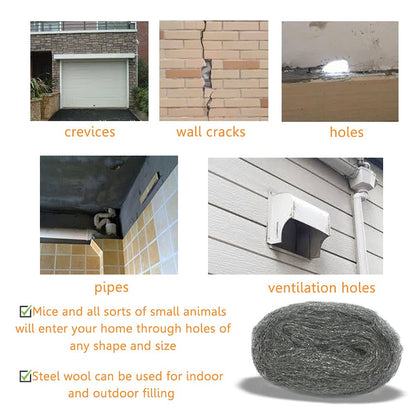 crevices

wall cracks

holes

pipes

ventilation holes

☑Mice and all sorts of small animals will enter your home through holes of any shape and size

☑Steel wool can be used for indoor and outdoor filling